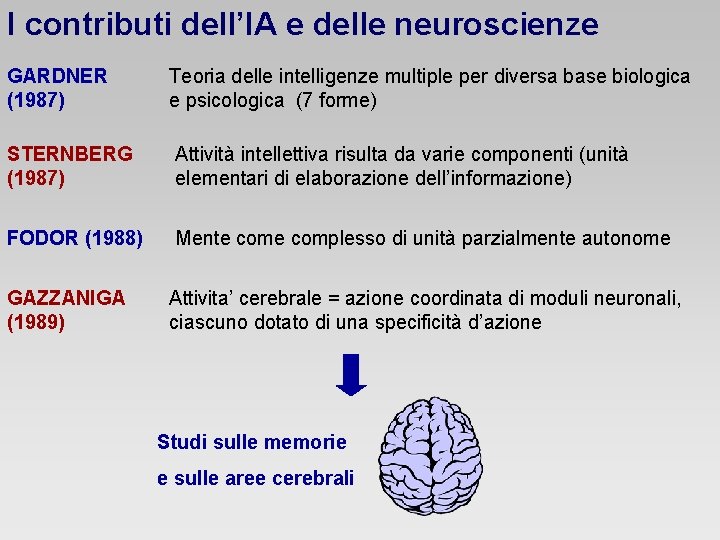 I contributi dell'IA e delle neuroscienze

GARDNER (1987)
Teoria delle intelligenze multiple per diversa base biologica e psicologica (7 forme)

STERNBERG (1987)
Attività intellettiva risulta da varie componenti (unità elementari di elaborazione dell'informazione)

FODOR (1988)
Mente come complesso di unità parzialmente autonome

GAZZANIGA (1989)
Attivita' cerebrale = azione coordinata di moduli neuronali, ciascuno dotato di una specificità d'azione

Studi sulle memorie
e sulle aree cerebrali